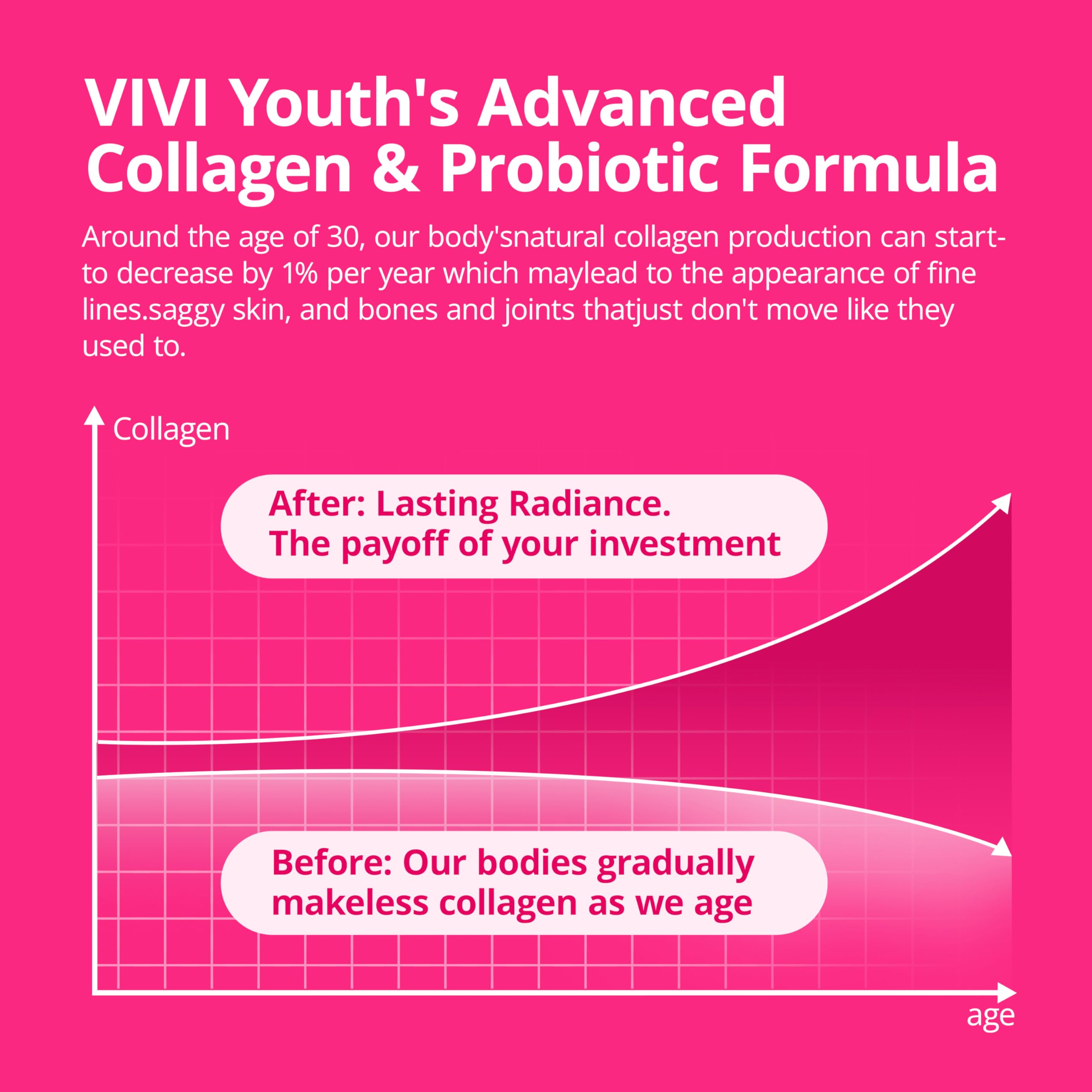 VIVI Youth's Advanced Collagen & Probiotic Formula

Around the age of 30, our body'snatural collagen production can start-to decrease by 1% per year which maylead to the appearance of fine lines.saggy skin, and bones and joints thatjust don't move like they used to.

Collagen

After: Lasting Radiance.
The payoff of your investment

Before: Our bodies gradually makeless collagen as we age

age